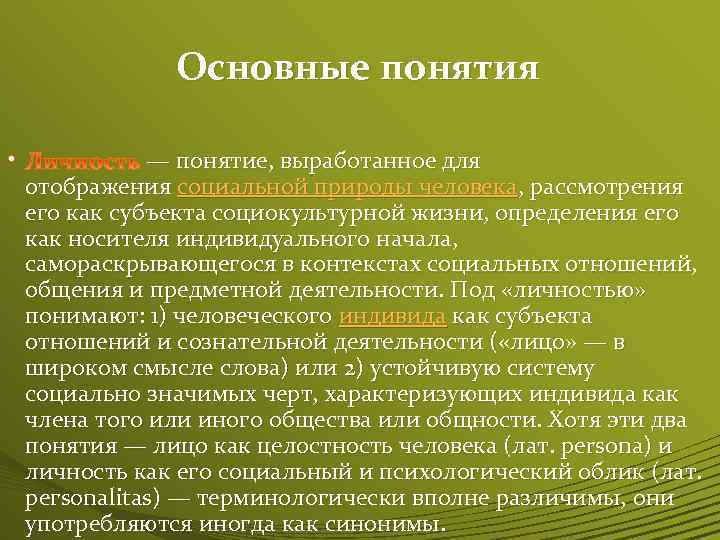 Основные понятия

• Личность — понятие, выработанное для отображения социальной природы человека, рассмотрения его как субъекта социокультурной жизни, определения его как носителя индивидуального начала, самораскрывающегося в контекстах социальных отношений, общения и предметной деятельности. Под «личностью» понимают: 1) человеческого индивида как субъекта отношений и сознательной деятельности («лицо» — в широком смысле слова) или 2) устойчивую систему социально значимых черт, характеризующих индивида как члена того или иного общества или общности. Хотя эти два понятия — лицо как целостность человека (лат. persona) и личность как его социальный и психологический облик (лат. personalitas) — терминологически вполне различимы, они употребляются иногда как синонимы.